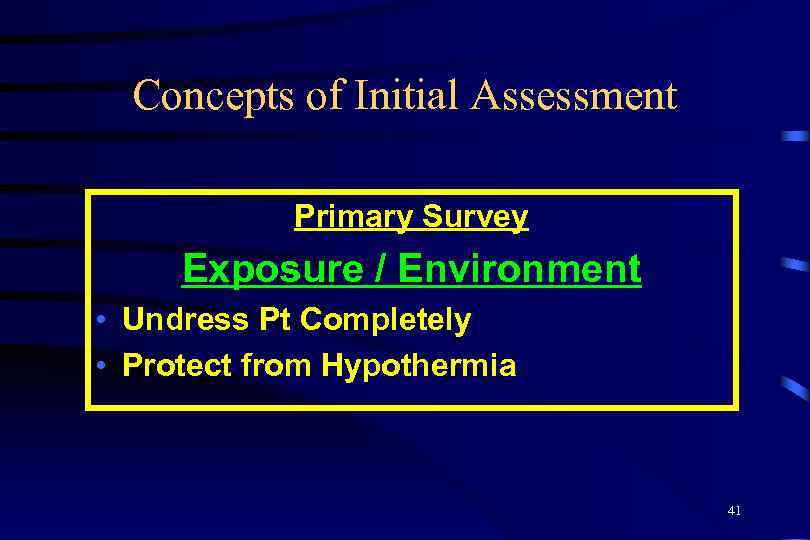 Concepts of Initial Assessment

Primary Survey

Exposure / Environment

• Undress Pt Completely
• Protect from Hypothermia

41